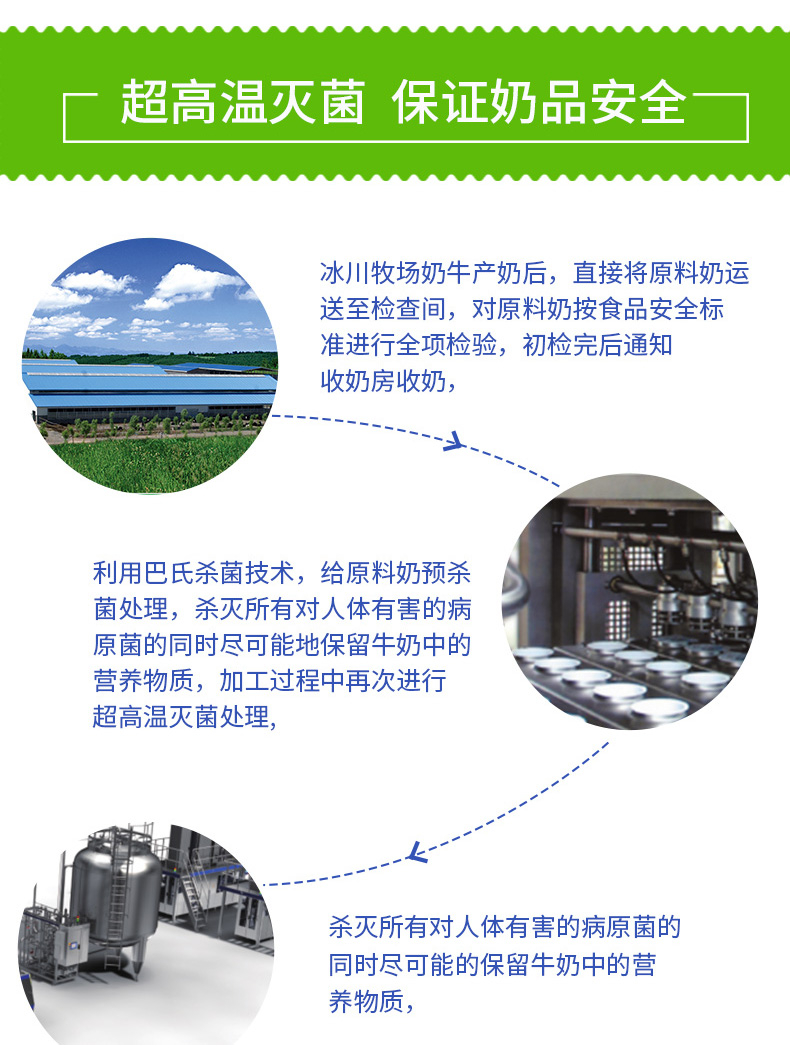 超高温灭菌 保证奶品安全

冰川牧场奶牛产奶后，直接将原料奶运送至检查间，对原料奶按食品安全标准进行全项检验，初检完后通知收奶房收奶，

利用巴氏杀菌技术，给原料奶预杀菌处理，杀灭所有对人体有害的病原菌的同时尽可能地保留牛奶中的营养物质，加工过程中再次进行超高温灭菌处理，

杀灭所有对人体有害的病原菌的同时尽可能的保留牛奶中的营养物质，